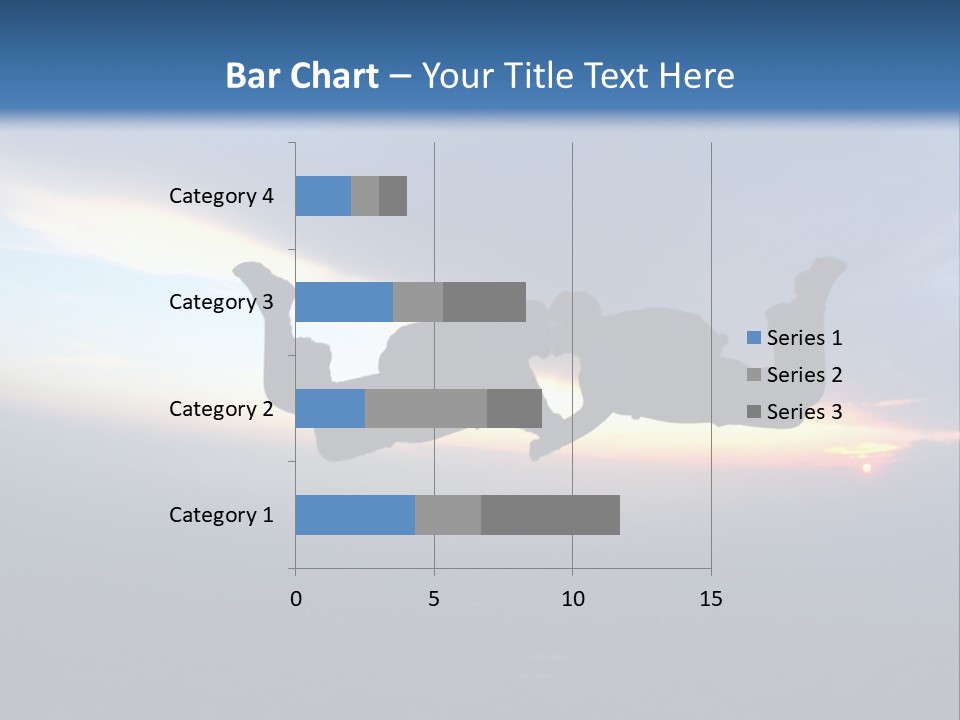 Bar Chart – Your Title Text Here

Category 4
Category 3
Category 2
Category 1

0
5
10
15

Series 1
Series 2
Series 3